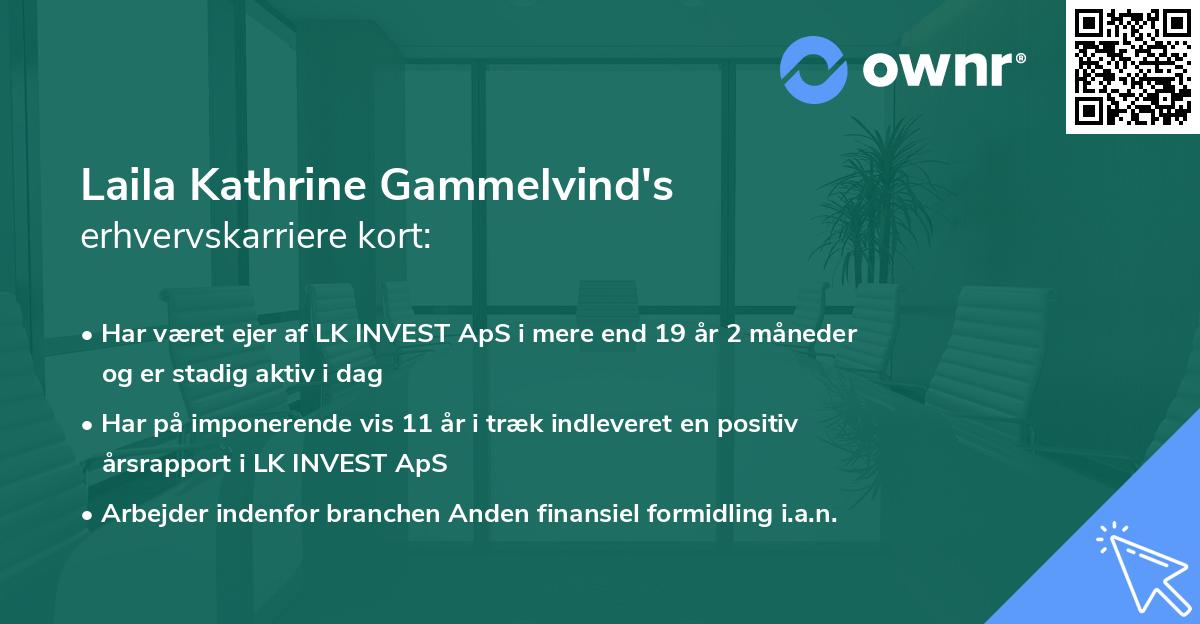 ownr®

Laila Kathrine Gammelvind's erhvervskarriere kort:

• Har været ejer af LK INVEST ApS i mere end 19 år 2 måneder og er stadig aktiv i dag

• Har på imponerende vis 11 år i træk indleveret en positiv årsrapport i LK INVEST ApS

• Arbejder indenfor branchen Anden finansiel formidling i.a.n.